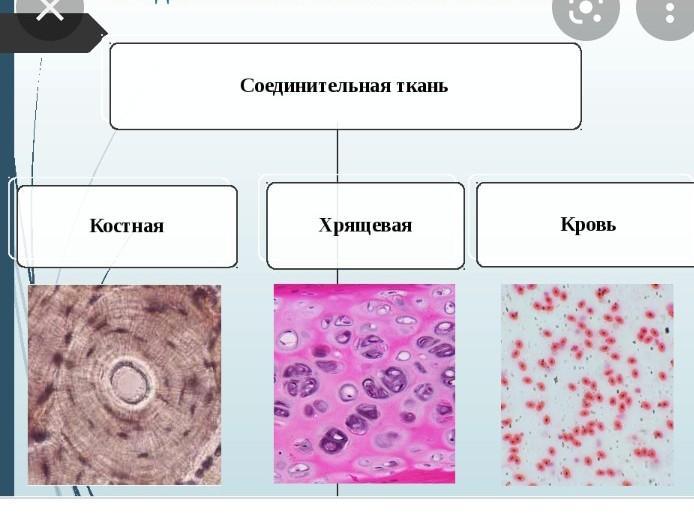 Соединительная ткань

Костная

Хрящевая

Кровь